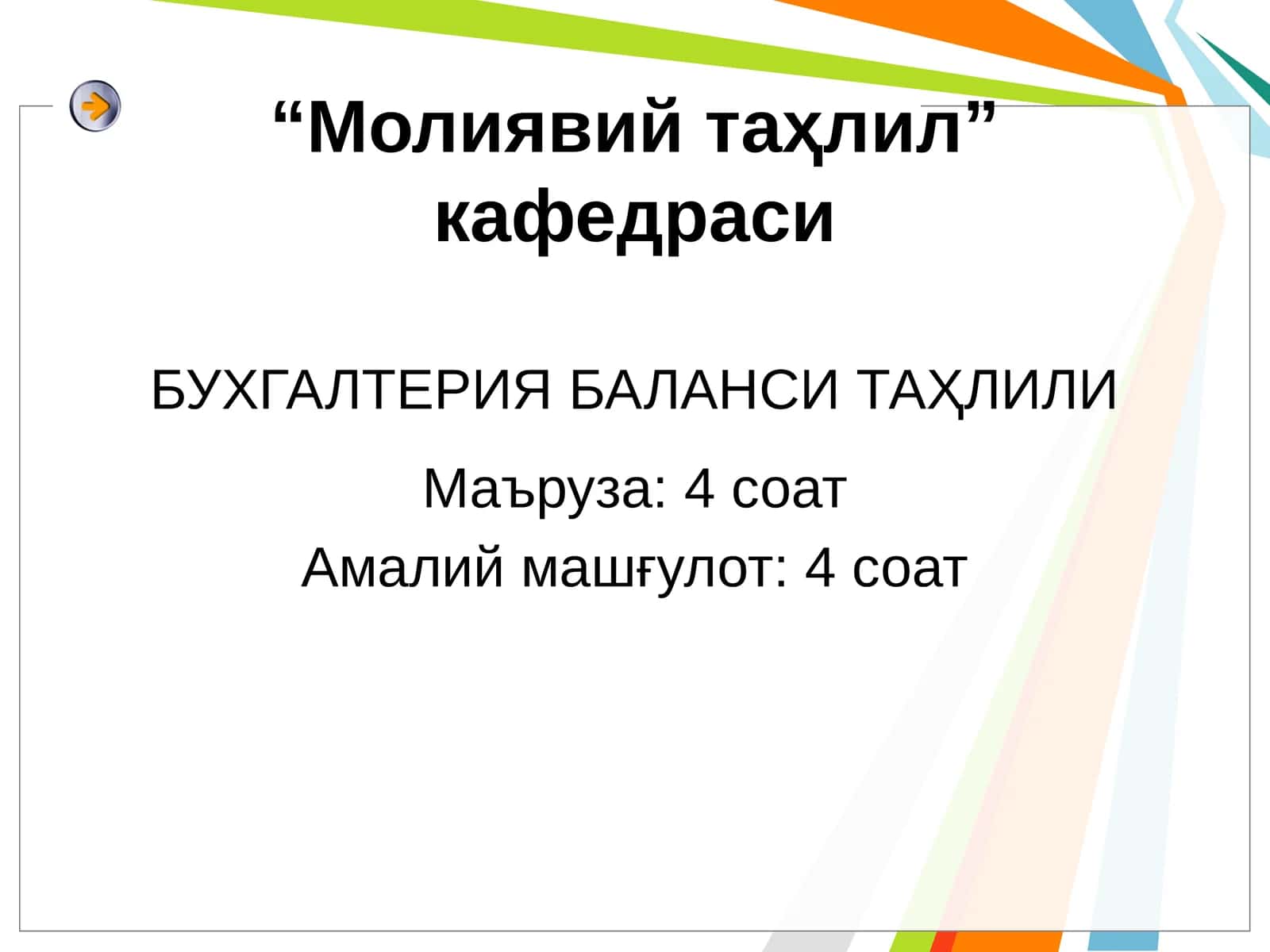 “Молиявий таҳлил” кафедраси

БУХГАЛТЕРИЯ БАЛАНСИ ТАҲЛИЛИ

Маъруза: 4 соат

Амалий машғулот: 4 соат